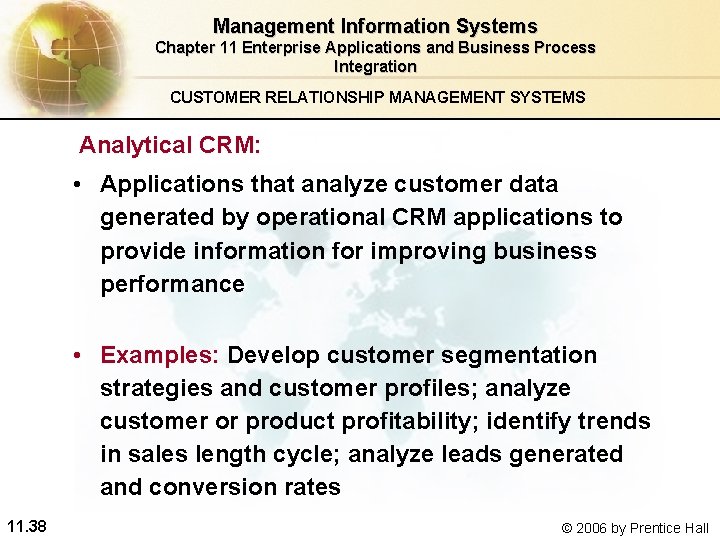 Management Information Systems
Chapter 11 Enterprise Applications and Business Process Integration

CUSTOMER RELATIONSHIP MANAGEMENT SYSTEMS

Analytical CRM:

• Applications that analyze customer data generated by operational CRM applications to provide information for improving business performance

• Examples: Develop customer segmentation strategies and customer profiles; analyze customer or product profitability; identify trends in sales length cycle; analyze leads generated and conversion rates

11.38

© 2006 by Prentice Hall